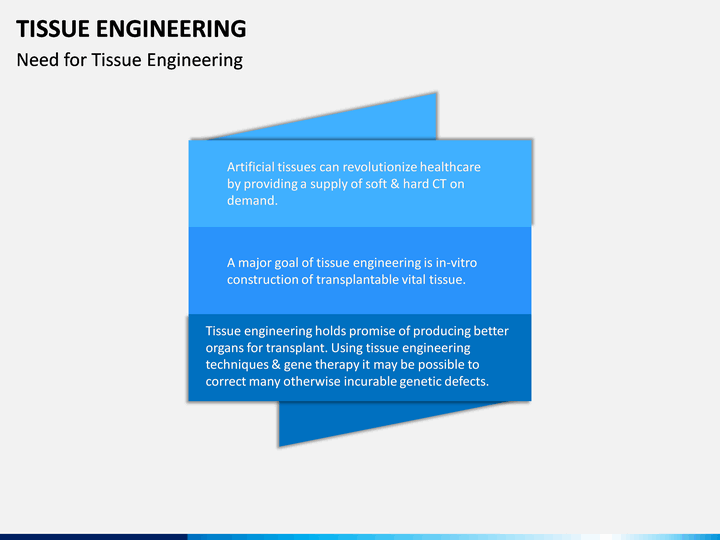 TISSUE ENGINEERING

Need for Tissue Engineering

Artificial tissues can revolutionize healthcare by providing a supply of soft & hard CT on demand.

A major goal of tissue engineering is in-vitro construction of transplantable vital tissue.

Tissue engineering holds promise of producing better organs for transplant. Using tissue engineering techniques & gene therapy it may be possible to correct many otherwise incurable genetic defects.